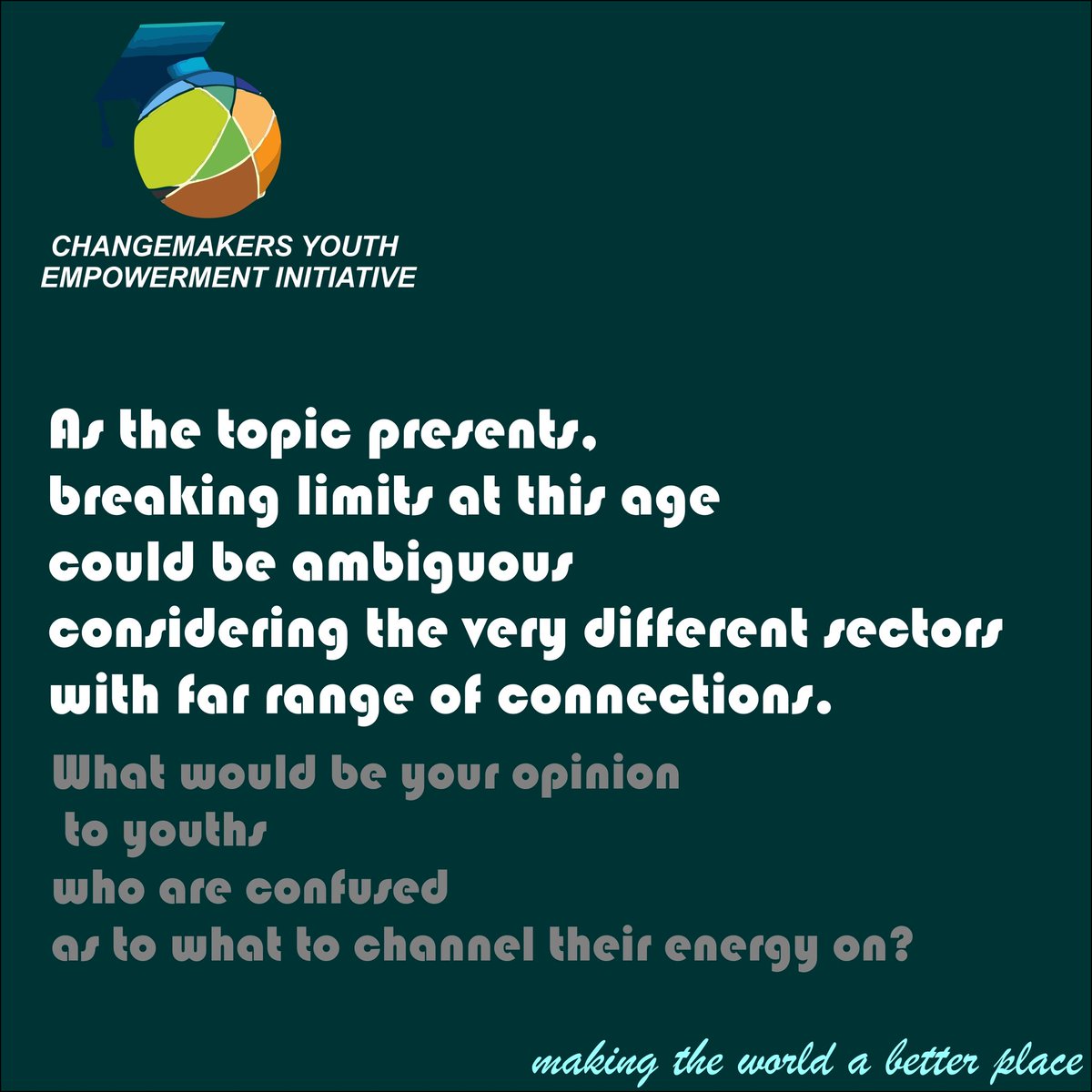 CHANGEMAKERS YOUTH EMPOWERMENT INITIATIVE

As the topic presents, breaking limits at this age could be ambiguous considering the very different sectors with far range of connections.

What would be your opinion to youths who are confused as to what to channel their energy on?

making the world a better place